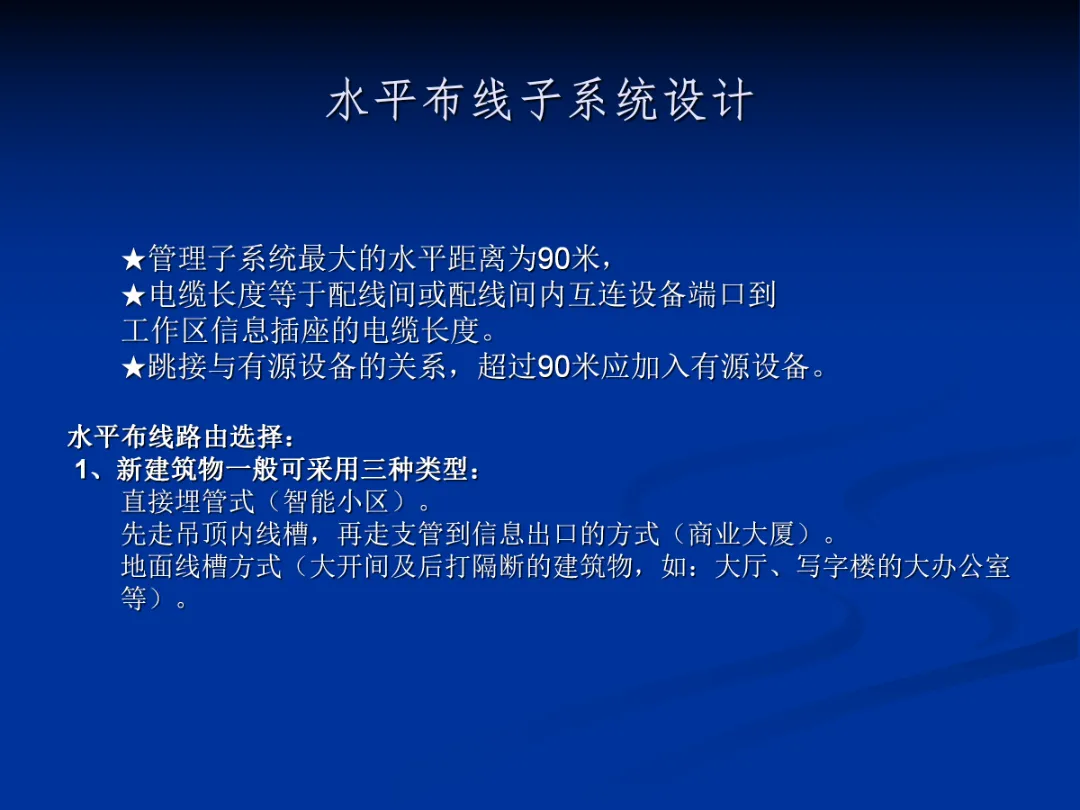 水平布线子系统设计

★管理子系统最大的水平距离为90米，
★电缆长度等于配线间或配线间内互连设备端口到工作区信息插座的电缆长度。
★跳接与有源设备的关系，超过90米应加入有源设备。

水平布线路由选择：
1、新建筑物一般可采用三种类型：
直接埋管式（智能小区）。
先走吊顶内线槽，再走支管到信息出口的方式（商业大厦）。
地面线槽方式（大开间及后打隔断的建筑物，如：大厅、写字楼的大办公室等）。